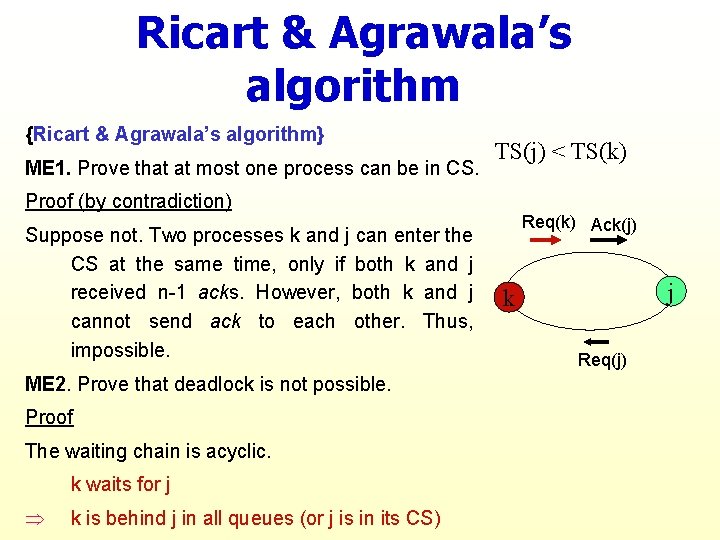 Ricart & Agrawala's algorithm

{Ricart & Agrawala's algorithm}

ME1. Prove that at most one process can be in CS.

Proof (by contradiction)

Suppose not. Two processes k and j can enter the CS at the same time, only if both k and j received n-1 acks. However, both k and j cannot send ack to each other. Thus, impossible.

ME2. Prove that deadlock is not possible.

Proof

The waiting chain is acyclic.

k waits for j

$\Rightarrow$ k is behind j in all queues (or j is in its CS)

TS(j) < TS(k)

Req(k) Ack(j)

k

j

Req(j)